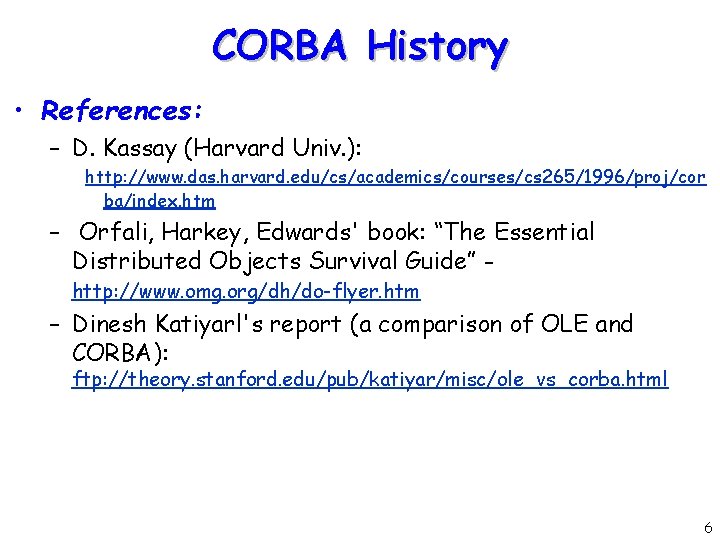 CORBA History

• References:

– D. Kassay (Harvard Univ.): http://www.das.harvard.edu/cs/academics/courses/cs265/1996/proj/corba/index.htm

– Orfali, Harkey, Edwards' book: “The Essential Distributed Objects Survival Guide” - http://www.omg.org/dh/do-flyer.htm

– Dinesh Katiyarl's report (a comparison of OLE and CORBA): ftp://theory.stanford.edu/pub/katiyar/misc/ole_vs_corba.html

6